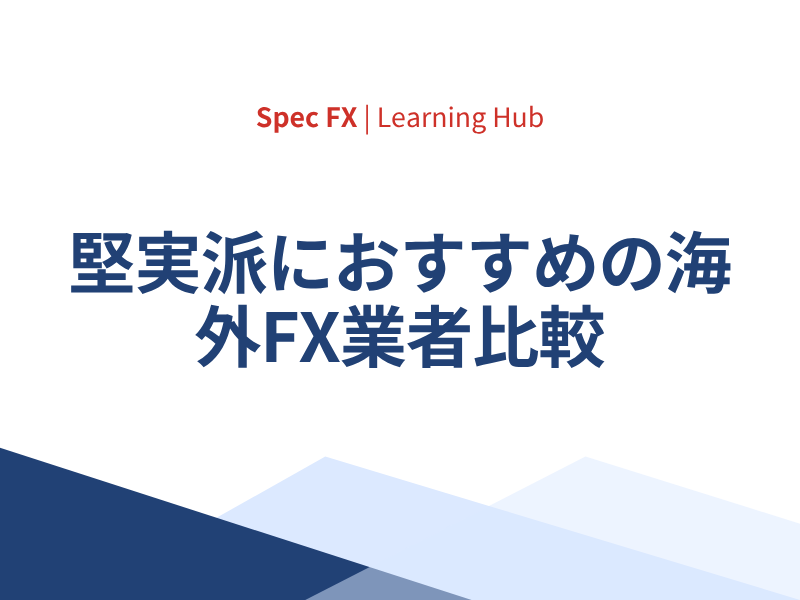 Spec FX | Learning Hub

堅実派におすすめの海外FX業者比較